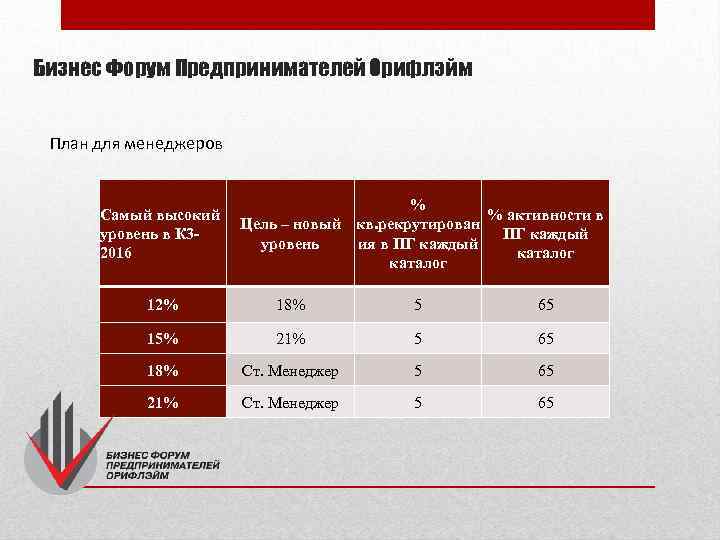 Бизнес Форум Предпринимателей Орифлэйм

План для менеджеров

| Самый высокий уровень в К3-2016 | Цель – новый уровень | % кв.рекрутирования в ПГ каждый каталог | % активности в ПГ каждый каталог |
|---|---|---|---|
| 12% | 18% | 5 | 65 |
| 15% | 21% | 5 | 65 |
| 18% | Ст. Менеджер | 5 | 65 |
| 21% | Ст. Менеджер | 5 | 65 |

БИЗНЕС ФОРУМ ПРЕДПРИНИМАТЕЛЕЙ ОРИФЛЭЙМ